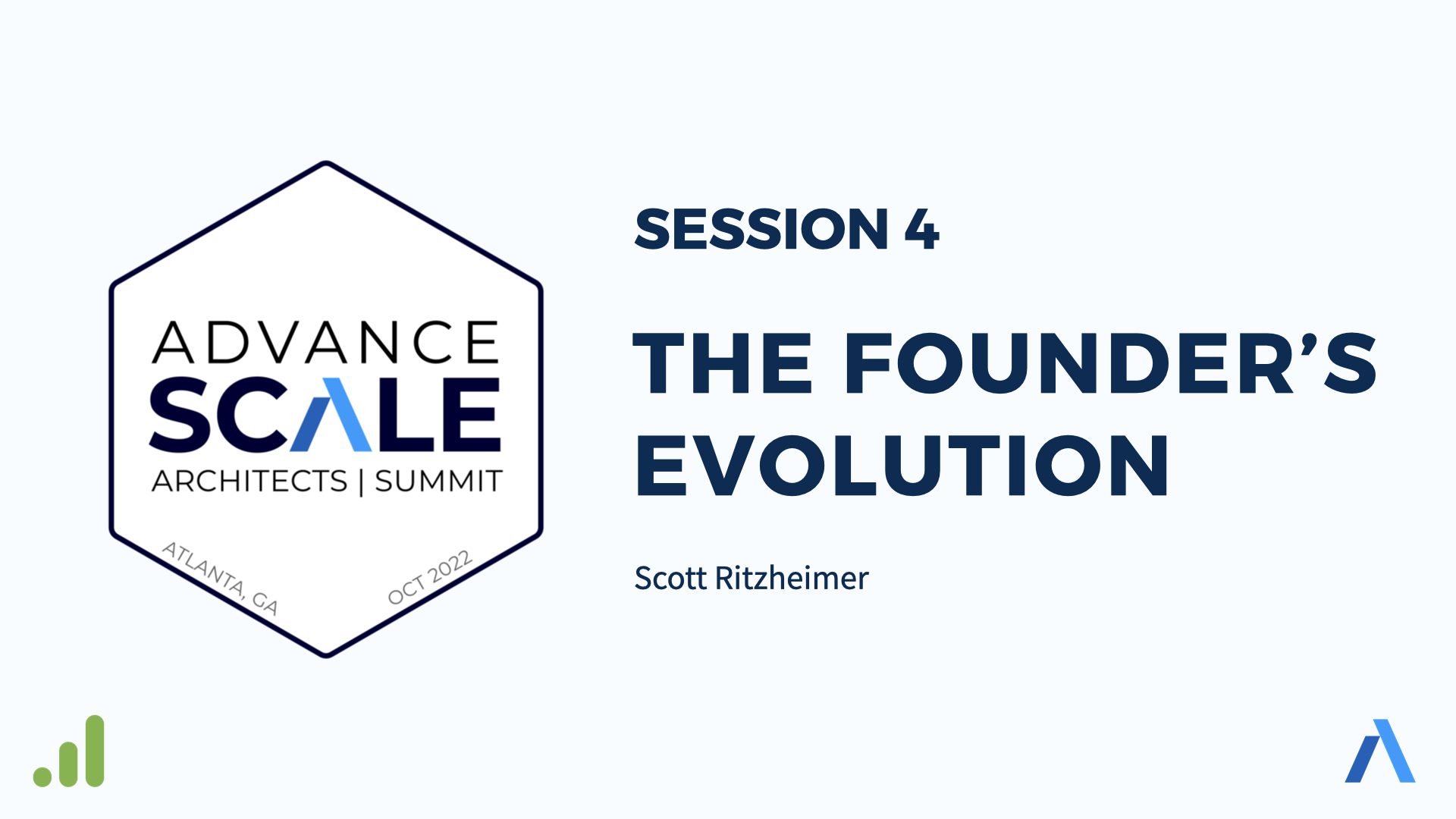 ADVANCE
SCALE
ARCHITECTS | SUMMIT

ATLANTA, GA

OCT 2022

SESSION 4

THE FOUNDER'S EVOLUTION

Scott Ritzheimer